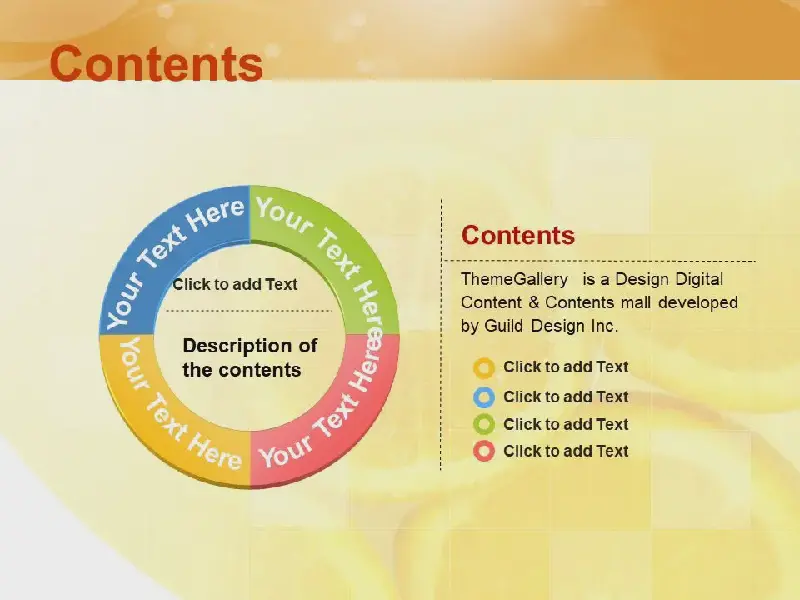 Contents

Your Text Here

Your Text Here

Your Text Here

Your Text Here

Click to add Text

Description of the contents

Contents

ThemeGallery is a Design Digital Content & Contents mall developed by Guild Design Inc.

Click to add Text
Click to add Text
Click to add Text
Click to add Text